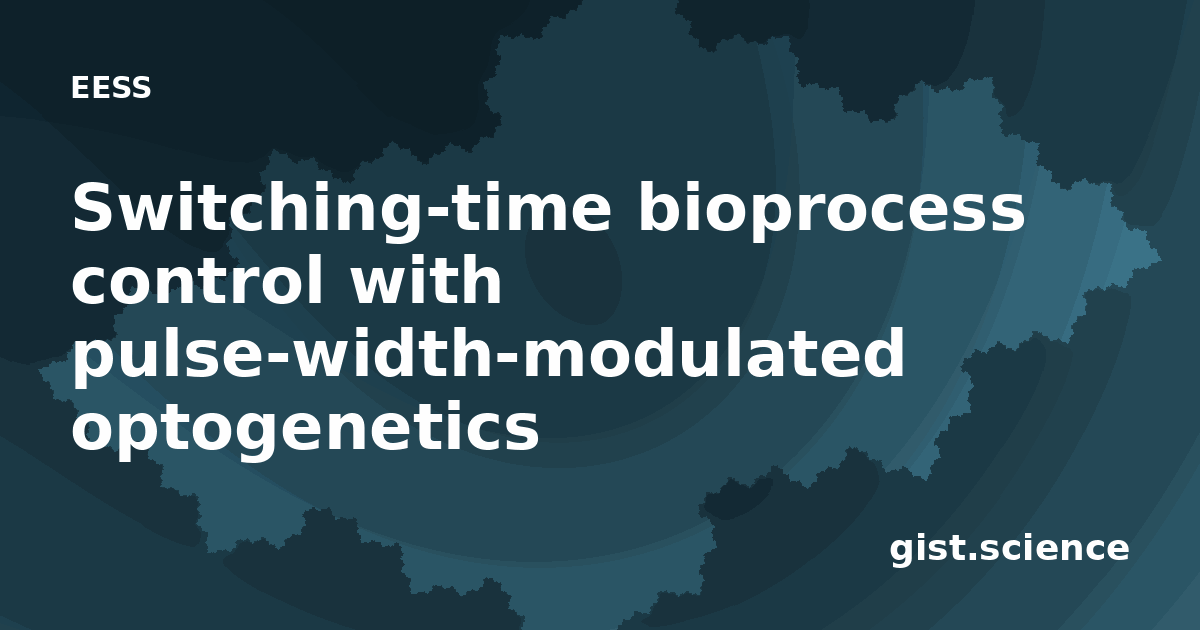 EESS

Switching-time bioprocess control with pulse-width-modulated optogenetics

gist.science